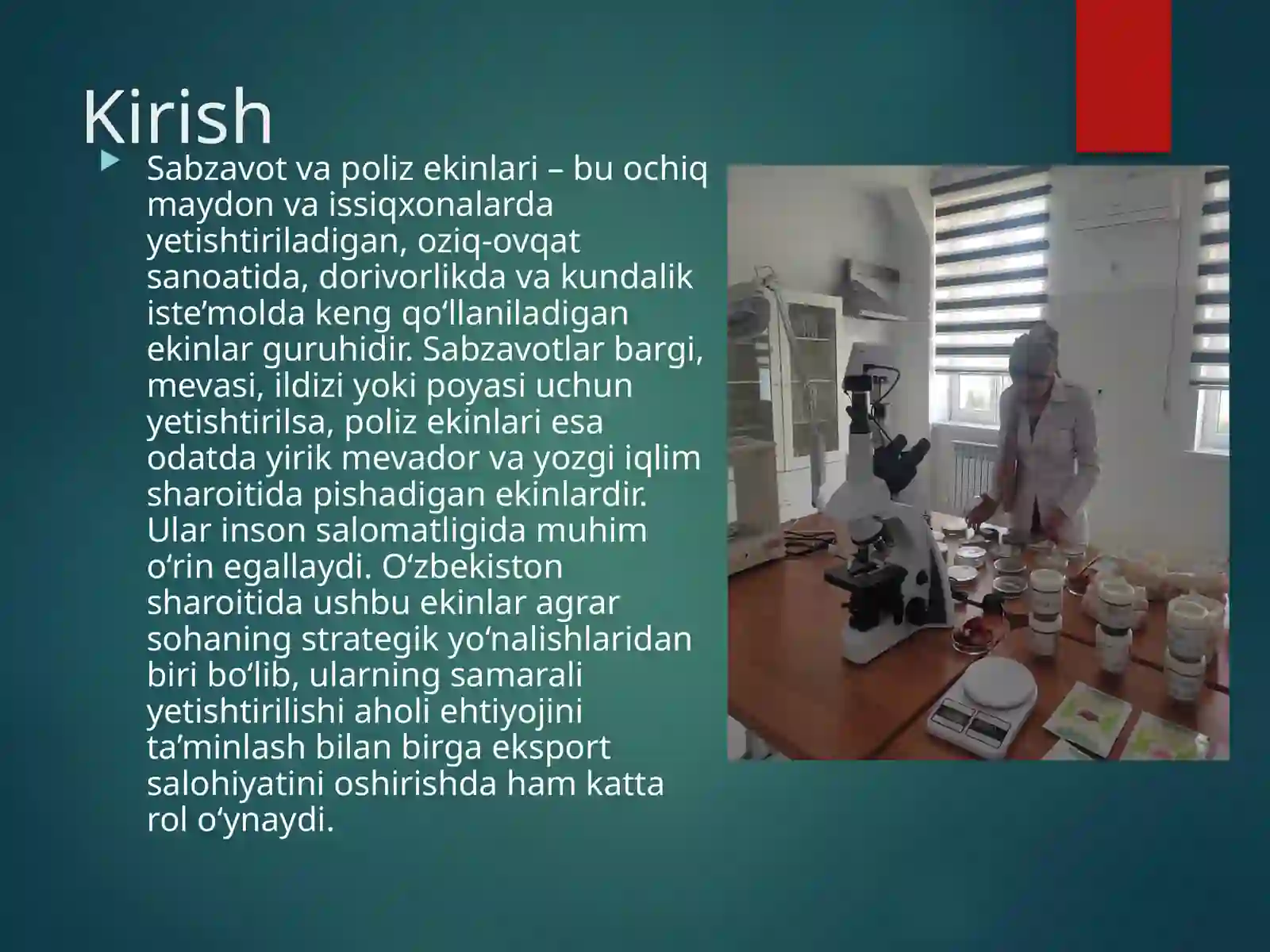 Kirish

Sabzavot va poliz ekinlari – bu ochiq maydon va issiqxonalarda yetishtiriladigan, oziq-ovqat sanoatida, dorivorlikda va kundalik iste’molda keng qo‘llaniladigan ekinlar guruhidir. Sabzavotlar bargi, mevasi, ildizi yoki poyasi uchun yetishtirilsa, poliz ekinlari esa odatda yirik mevador va yozgi iqlim sharoitida pishadigan ekinlardir. Ular inson salomatligida muhim o‘rin egallaydi. O‘zbekiston sharoitida ushbu ekinlar agrar sohaning strategik yo‘nalishlaridan biri bo‘lib, ularning samarali yetishtirilishi aholi ehtiyojini ta’minlash bilan birga eksport salohiyatini oshirishda ham katta rol o‘ynaydi.